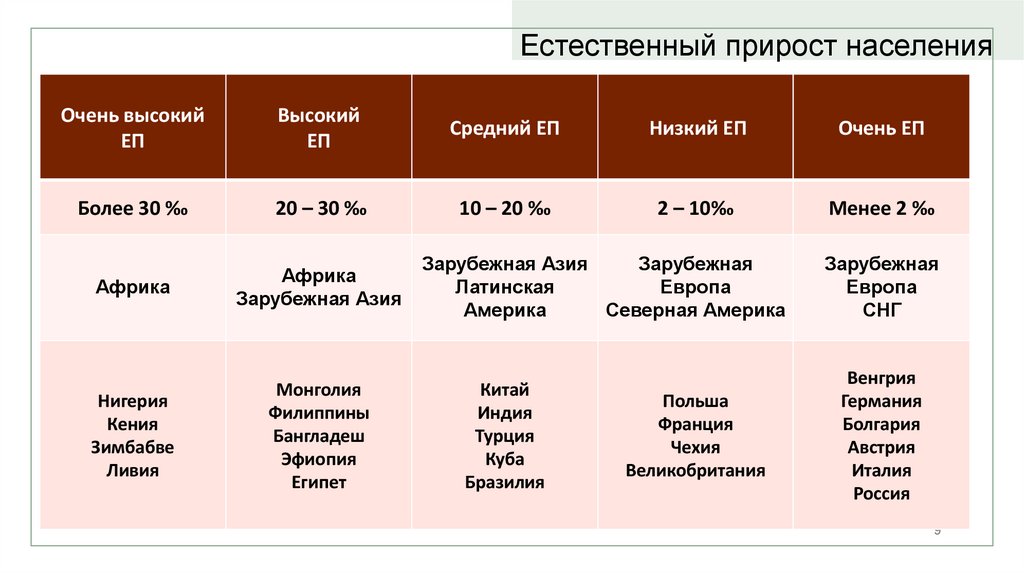 Естественный прирост населения

| Очень высокий ЕП | Высокий ЕП | Средний ЕП | Низкий ЕП | Очень ЕП |
|---|---|---|---|---|
| Более 30 ‰ | 20 – 30 ‰ | 10 – 20 ‰ | 2 – 10‰ | Менее 2 ‰ |
| Африка | Африка Зарубежная Азия | Зарубежная Азия Латинская Америка | Зарубежная Европа Северная Америка | Зарубежная Европа СНГ |
| Нигерия Кения Зимбабве Ливия | Монголия Филиппины Бангладеш Эфиопия Египет | Китай Индия Турция Куба Бразилия | Польша Франция Чехия Великобритания | Венгрия Германия Болгария Австрия Италия Россия |

9